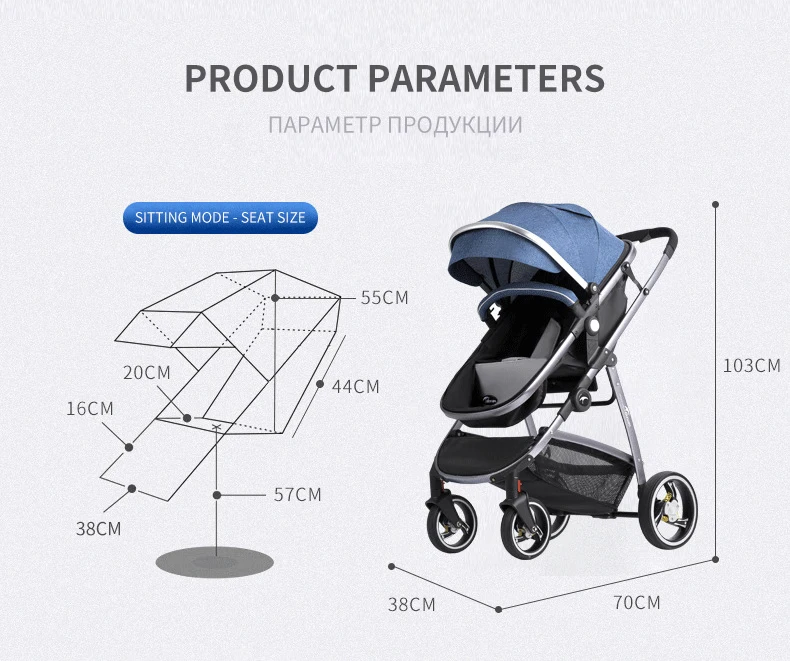 PRODUCT PARAMETERS

ПАРАМЕТР ПРОДУКЦИИ

SITTING MODE - SEAT SIZE

55CM

20CM

44CM

16CM

57CM

38CM

103CM

38CM

70CM